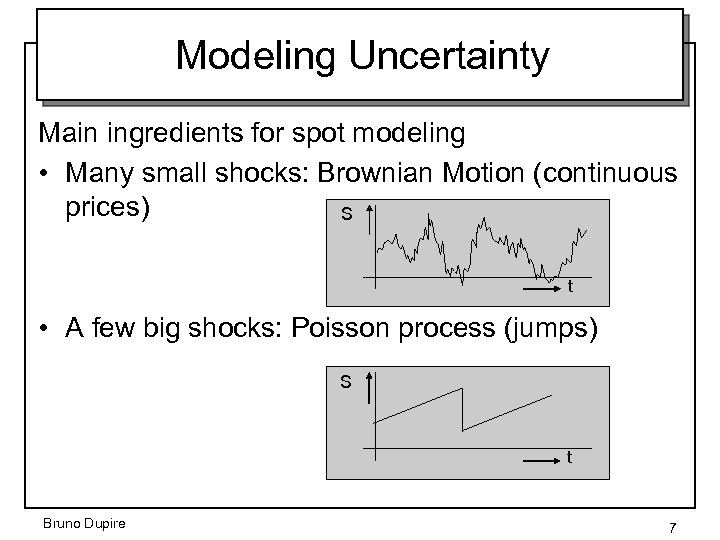 Modeling Uncertainty

Main ingredients for spot modeling

• Many small shocks: Brownian Motion (continuous prices)

S

t

• A few big shocks: Poisson process (jumps)

S

t

Bruno Dupire

7